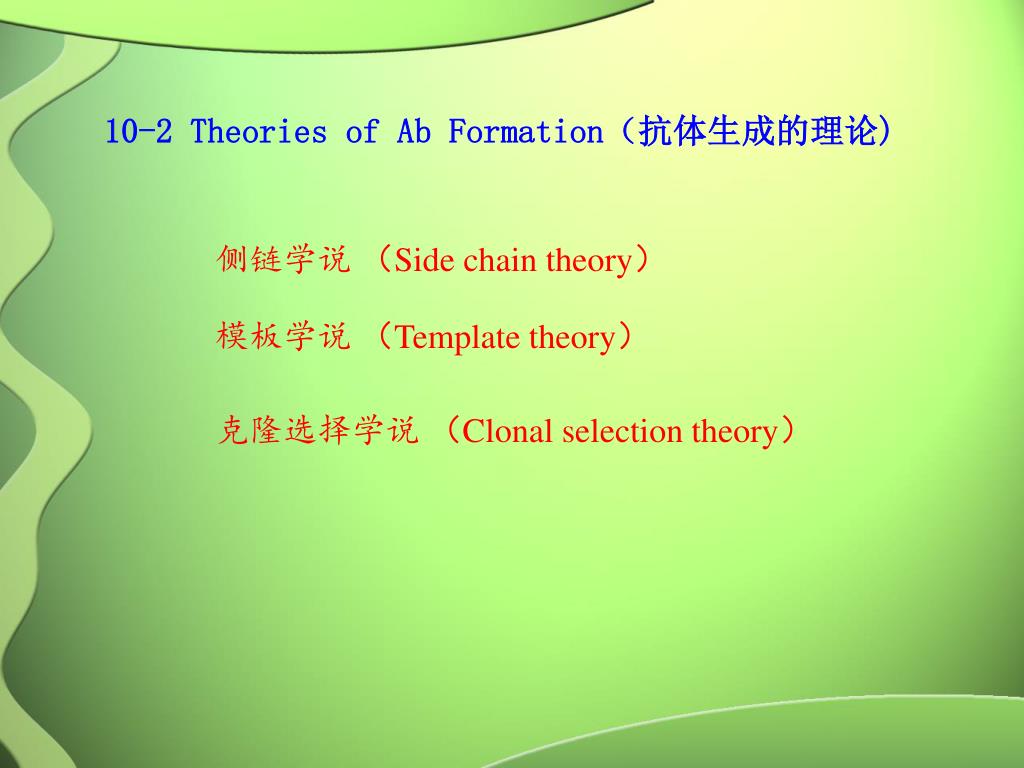 10-2 Theories of Ab Formation（抗体生成的理论)

侧链学说 （Side chain theory）

模板学说 （Template theory）

克隆选择学说 （Clonal selection theory）